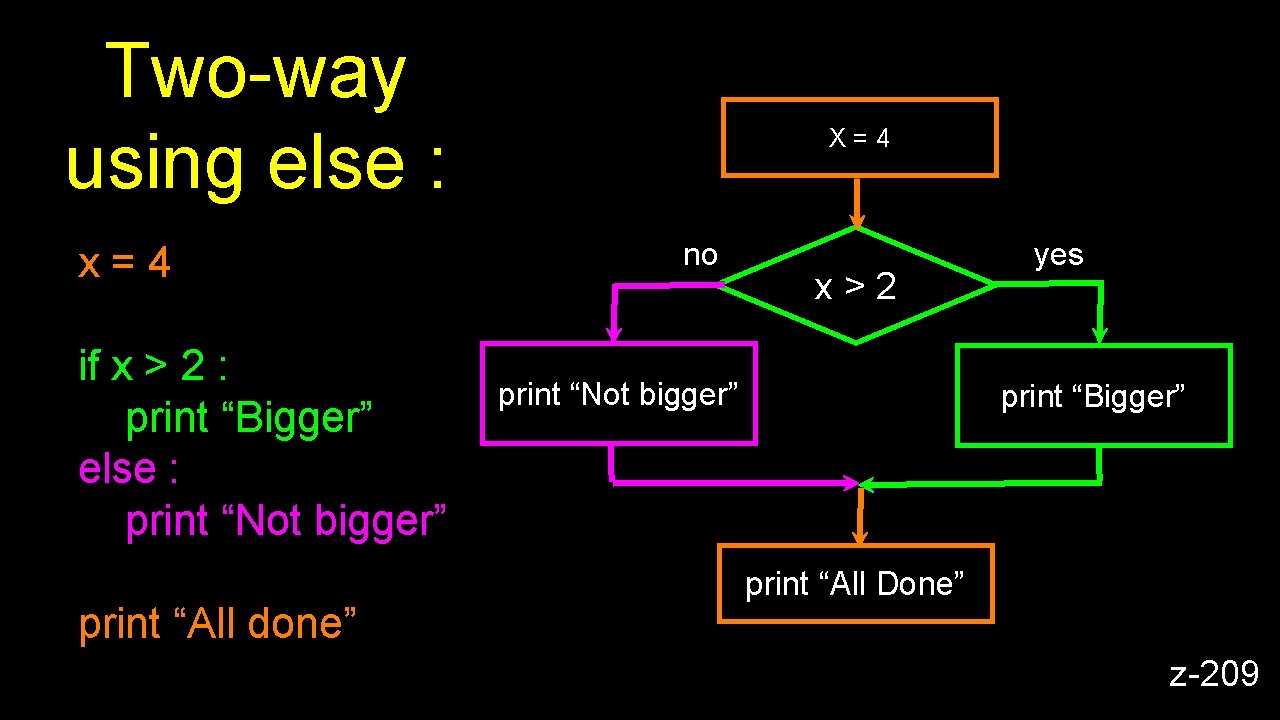 Two-way using else :

x = 4

if x > 2 :
print “Bigger”
else :
print “Not bigger”

print “All done”

X = 4

no

x > 2

yes

print “Not bigger”

print “Bigger”

print “All Done”

z-209